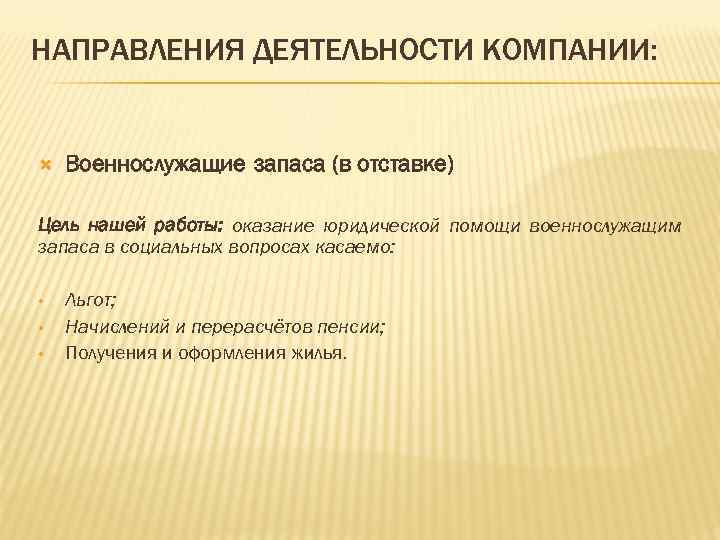 НАПРАВЛЕНИЯ ДЕЯТЕЛЬНОСТИ КОМПАНИИ:

Военнослужащие запаса (в отставке)

Цель нашей работы: оказание юридической помощи военнослужащим запаса в социальных вопросах касаемо:

Льгот;
Начислений и перерасчётов пенсии;
Получения и оформления жилья.